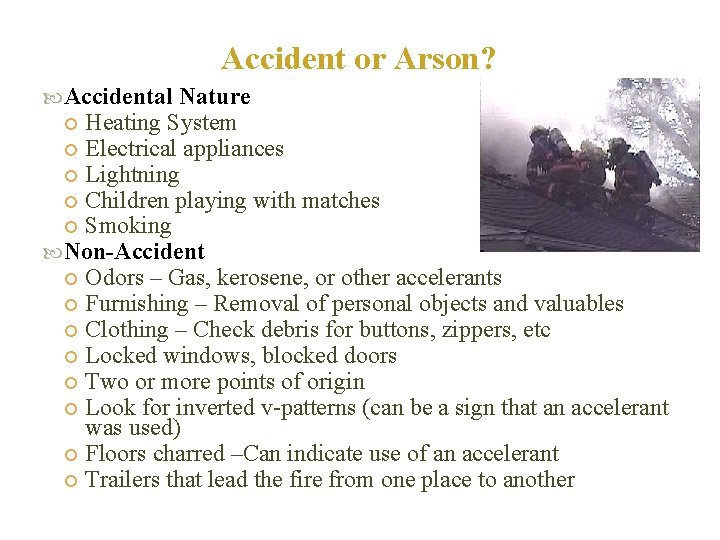 Accident or Arson?

Accidental Nature
- Heating System
- Electrical appliances
- Lightning
- Children playing with matches
- Smoking

Non-Accident
- Odors – Gas, kerosene, or other accelerants
- Furnishing – Removal of personal objects and valuables
- Clothing – Check debris for buttons, zippers, etc
- Locked windows, blocked doors
- Two or more points of origin
- Look for inverted v-patterns (can be a sign that an accelerant was used)
- Floors charred –Can indicate use of an accelerant
- Trailers that lead the fire from one place to another